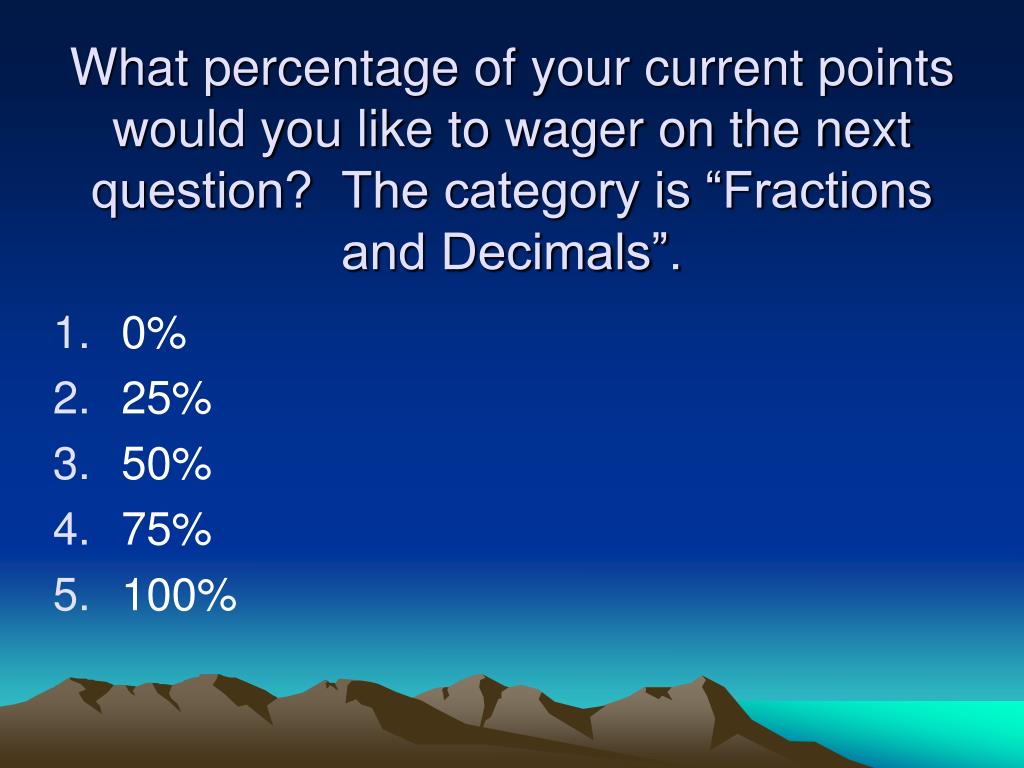 What percentage of your current points would you like to wager on the next question?  The category is “Fractions and Decimals”.

1. 0%
2. 25%
3. 50%
4. 75%
5. 100%